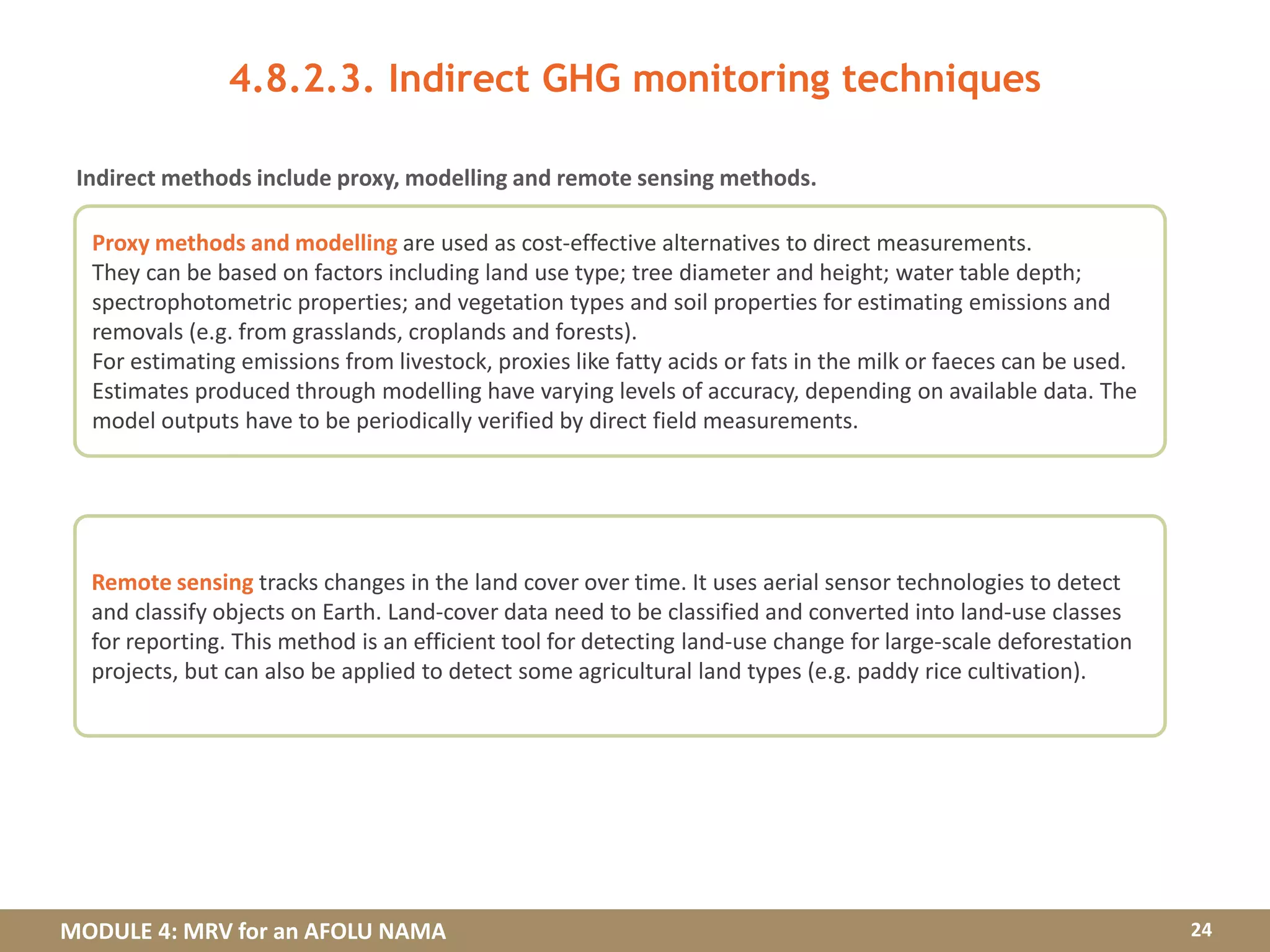 4.8.2.3. Indirect GHG monitoring techniques

Indirect methods include proxy, modelling and remote sensing methods.

Proxy methods and modelling are used as cost-effective alternatives to direct measurements.
They can be based on factors including land use type; tree diameter and height; water table depth; spectrophotometric properties; and vegetation types and soil properties for estimating emissions and removals (e.g. from grasslands, croplands and forests).
For estimating emissions from livestock, proxies like fatty acids or fats in the milk or faeces can be used.
Estimates produced through modelling have varying levels of accuracy, depending on available data. The model outputs have to be periodically verified by direct field measurements.

Remote sensing tracks changes in the land cover over time. It uses aerial sensor technologies to detect and classify objects on Earth. Land-cover data need to be classified and converted into land-use classes for reporting. This method is an efficient tool for detecting land-use change for large-scale deforestation projects, but can also be applied to detect some agricultural land types (e.g. paddy rice cultivation).

MODULE 4: MRV for an AFOLU NAMA

24